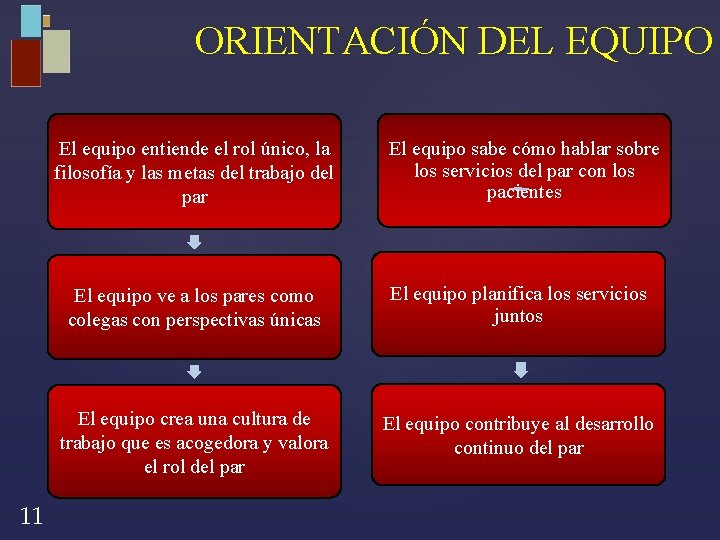 ORIENTACIÓN DEL EQUIPO

El equipo entiende el rol único, la filosofía y las metas del trabajo del par

El equipo ve a los pares como colegas con perspectivas únicas

El equipo crea una cultura de trabajo que es acogedora y valora el rol del par

El equipo sabe cómo hablar sobre los servicios del par con los pacientes

El equipo planifica los servicios juntos

El equipo contribuye al desarrollo continuo del par

11